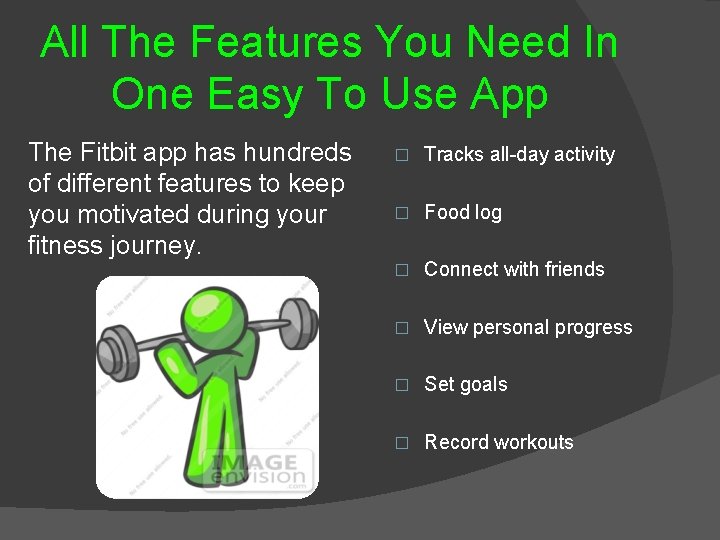 All The Features You Need In One Easy To Use App

The Fitbit app has hundreds of different features to keep you motivated during your fitness journey.

IMAGE envision .com

□ Tracks all-day activity

□ Food log

□ Connect with friends

□ View personal progress

□ Set goals

□ Record workouts